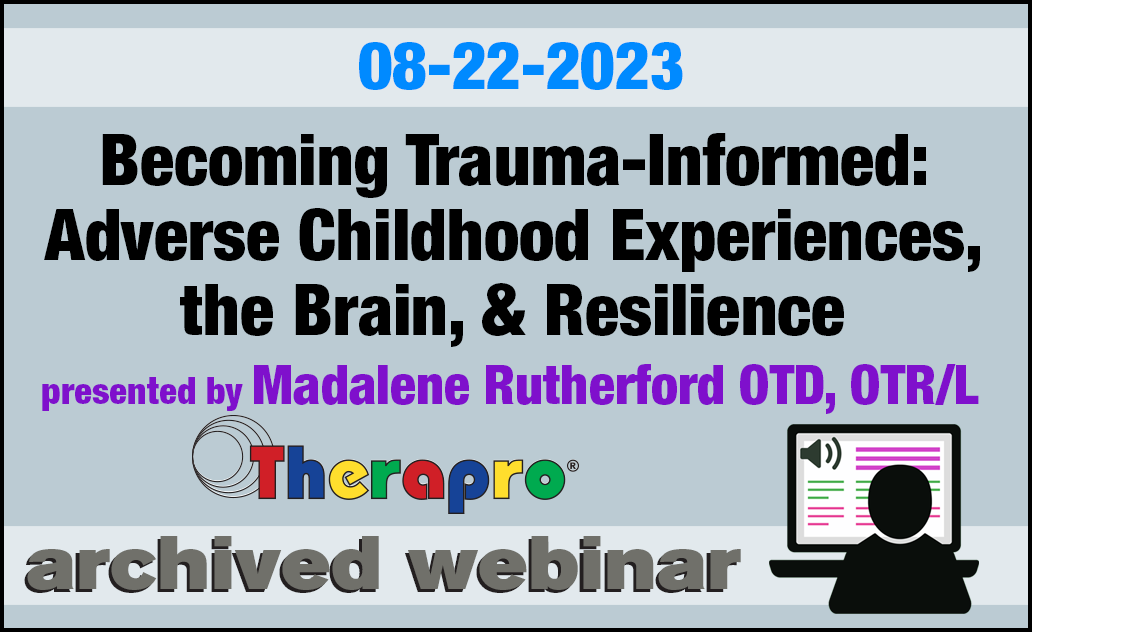 08-22-2023

Becoming Trauma-Informed: Adverse Childhood Experiences, the Brain, & Resilience

presented by Madalene Rutherford OTD, OTR/L

Therapro®

archived webinar